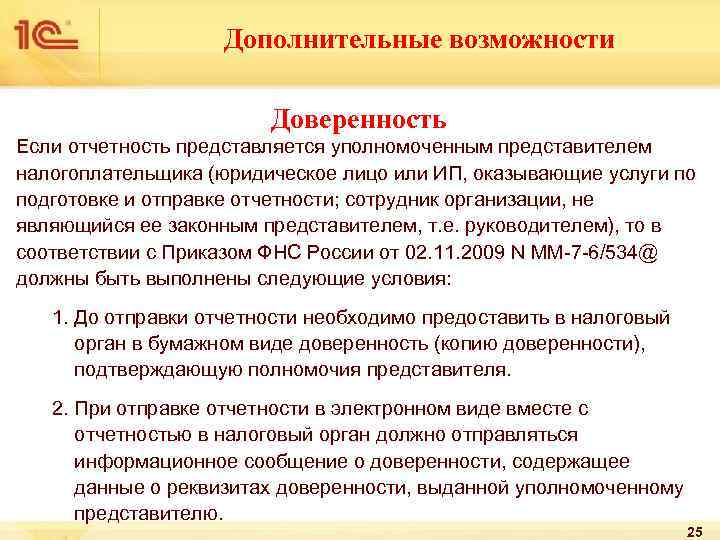 1С

Дополнительные возможности

Доверенность

Если отчетность представляется уполномоченным представителем налогоплательщика (юридическое лицо или ИП, оказывающие услуги по подготовке и отправке отчетности; сотрудник организации, не являющийся ее законным представителем, т.е. руководителем), то в соответствии с Приказом ФНС России от 02.11.2009 N ММ-7-6/534@ должны быть выполнены следующие условия:

1. До отправки отчетности необходимо предоставить в налоговый орган в бумажном виде доверенность (копию доверенности), подтверждающую полномочия представителя.

2. При отправке отчетности в электронном виде вместе с отчетностью в налоговый орган должно отправляться информационное сообщение о доверенности, содержащее данные о реквизитах доверенности, выданной уполномоченному представителю.

25